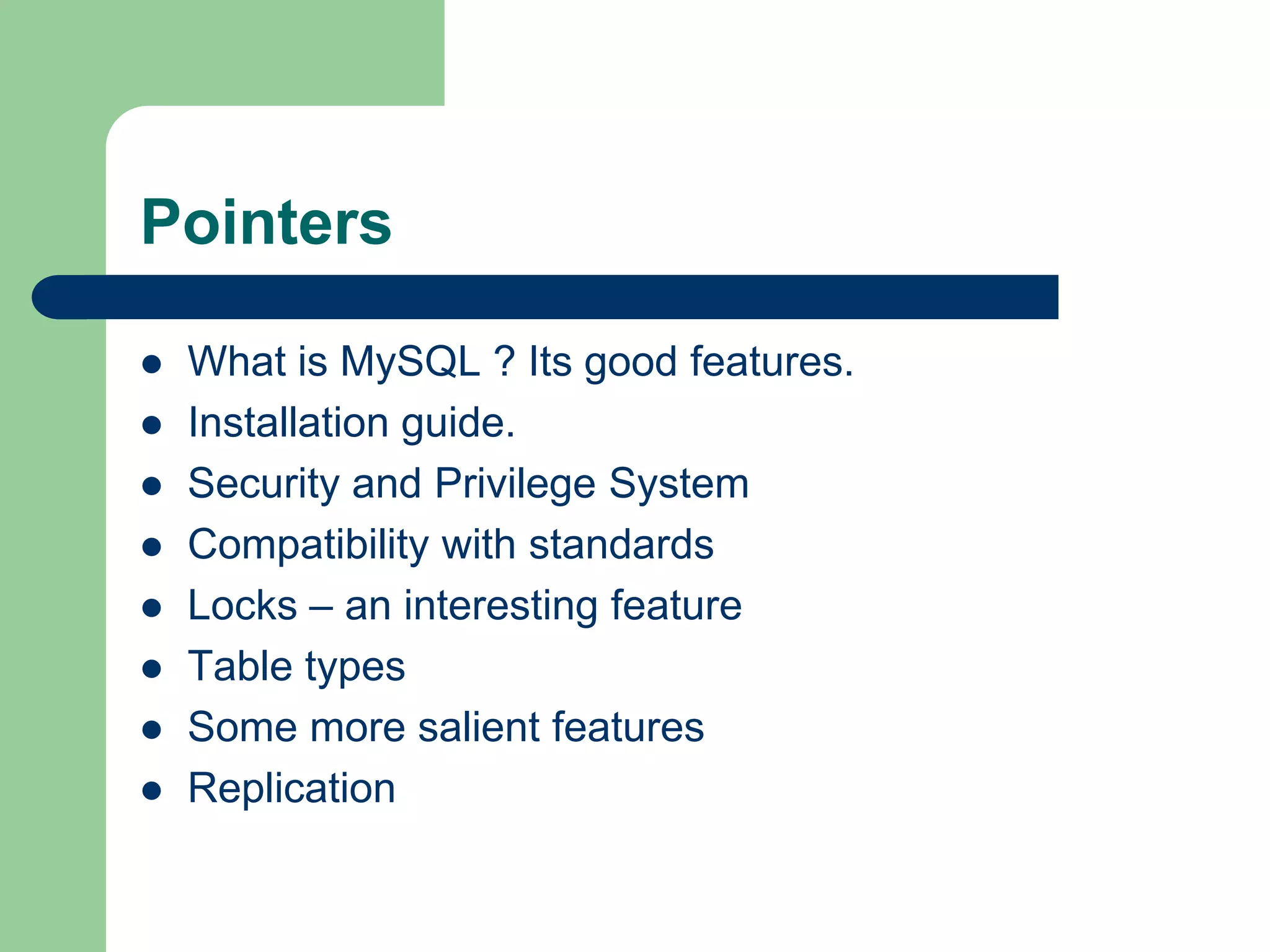 Pointers

- What is MySQL ? Its good features.
- Installation guide.
- Security and Privilege System
- Compatibility with standards
- Locks – an interesting feature
- Table types
- Some more salient features
- Replication